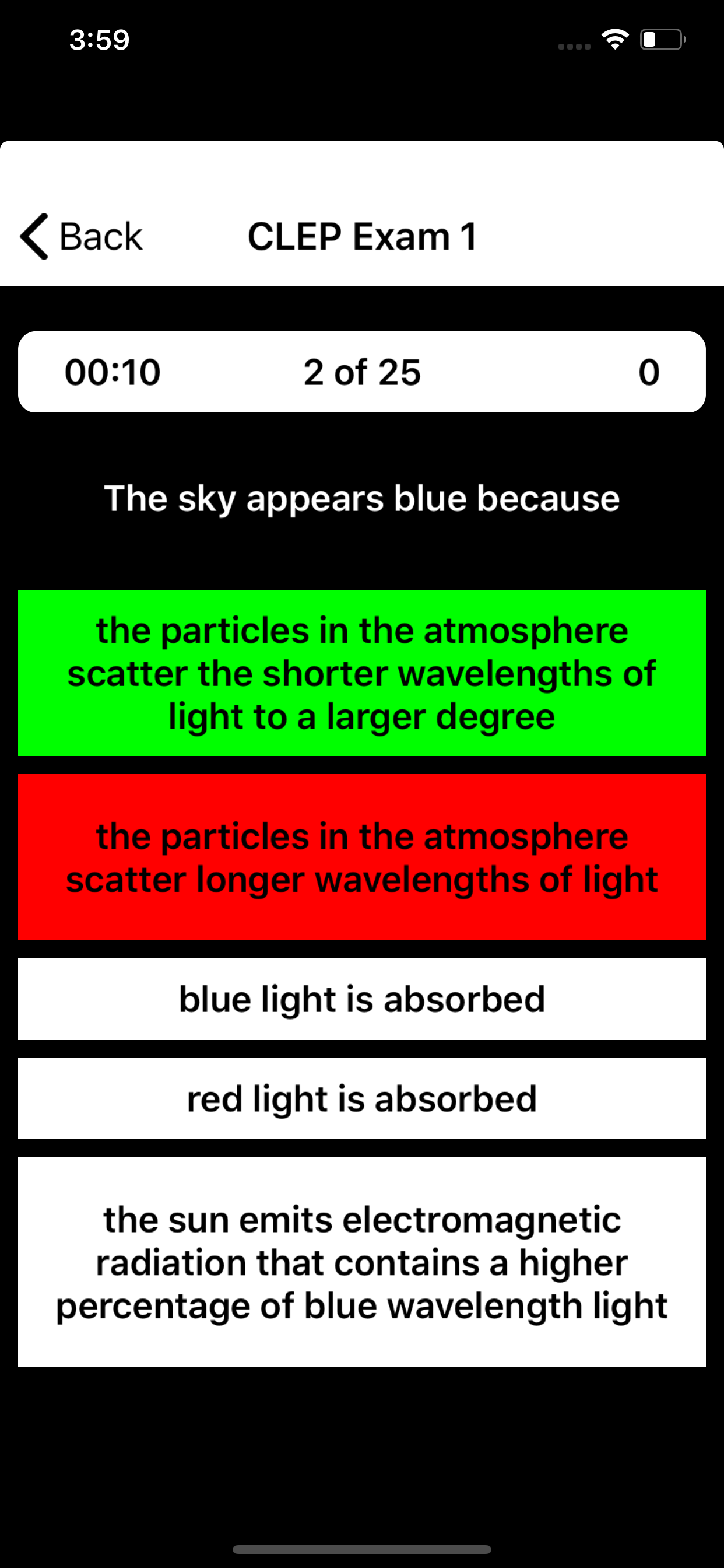 3:59

Back

CLEP Exam 1

00:10

2 of 25

0

The sky appears blue because

the particles in the atmosphere scatter the shorter wavelengths of light to a larger degree

the particles in the atmosphere scatter longer wavelengths of light

blue light is absorbed

red light is absorbed

the sun emits electromagnetic radiation that contains a higher percentage of blue wavelength light